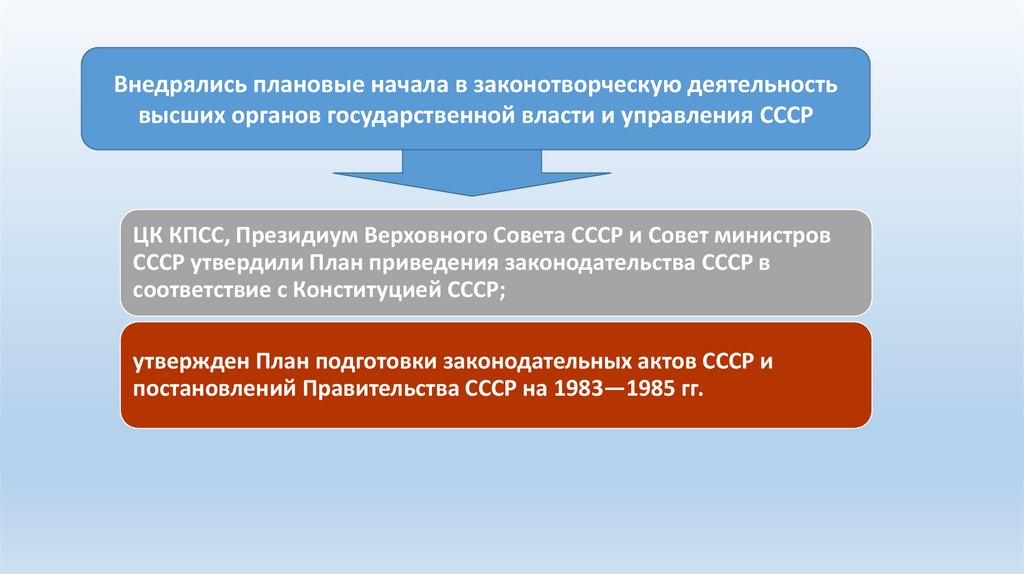 Внедрялись плановые начала в законотворческую деятельность высших органов государственной власти и управления СССР

ЦК КПСС, Президиум Верховного Совета СССР и Совет министров СССР утвердили План приведения законодательства СССР в соответствие с Конституцией СССР;

утвержден План подготовки законодательных актов СССР и постановлений Правительства СССР на 1983—1985 гг.